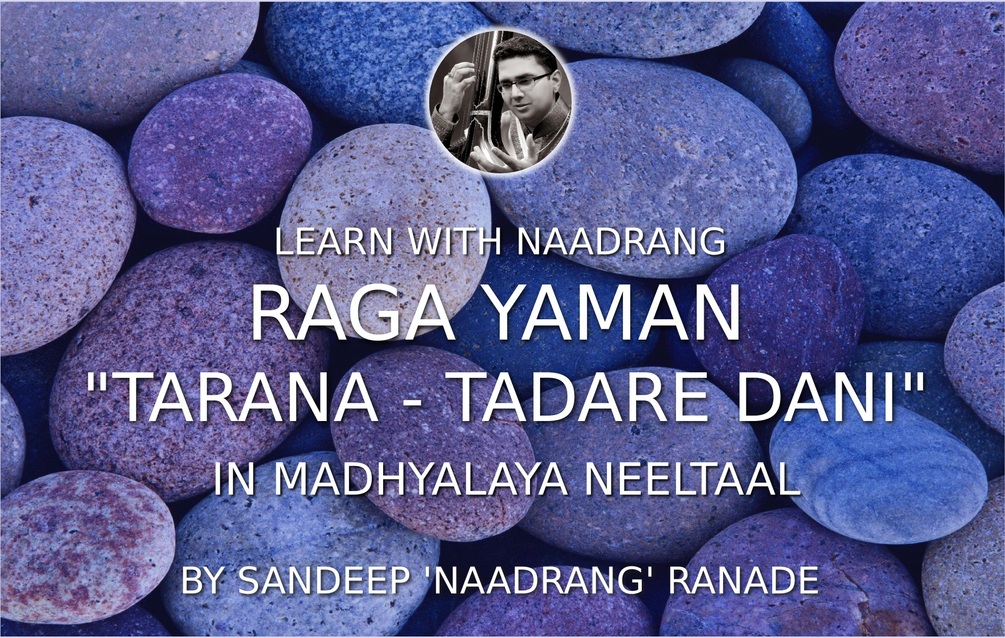 LEARN WITH NAADRANG
RAGA YAMAN
"TARANA - TADARE DANI"
IN MADHYALAYA NEELTAAL
BY SANDEEP 'NAADRANG' RANADE